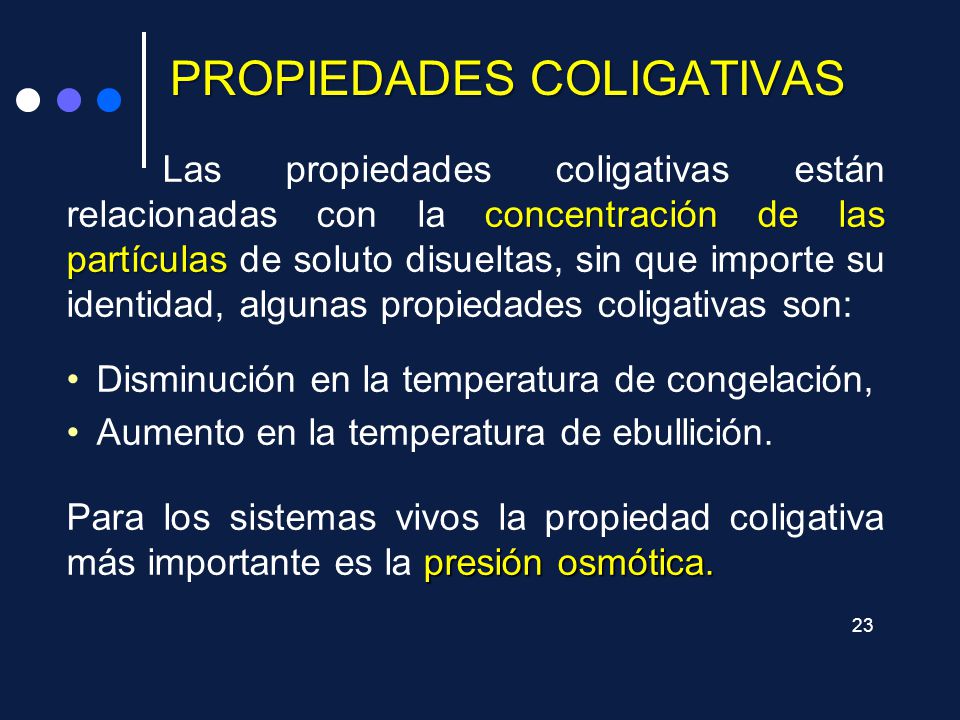 PROPIEDADES COLIGATIVAS

Las propiedades coligativas están relacionadas con la concentración de las partículas de soluto disueltas, sin que importe su identidad, algunas propiedades coligativas son:

• Disminución en la temperatura de congelación,
• Aumento en la temperatura de ebullición.

Para los sistemas vivos la propiedad coligativa más importante es la presión osmótica.

23